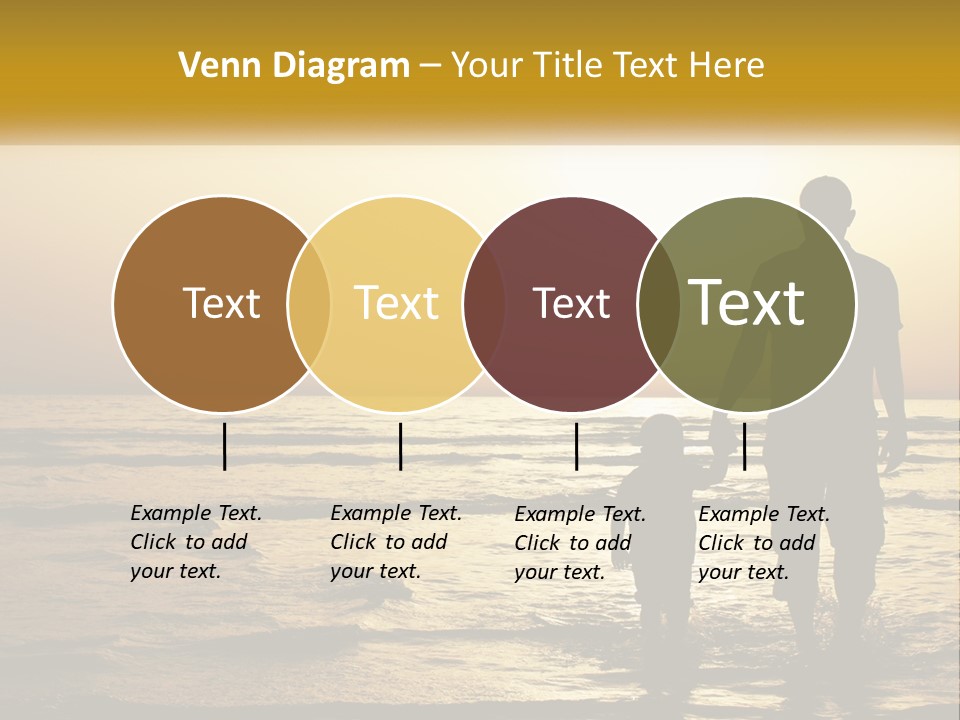 Venn Diagram – Your Title Text Here

Text

Text

Text

Text

Example Text. Click to add your text.

Example Text. Click to add your text.

Example Text. Click to add your text.

Example Text. Click to add your text.